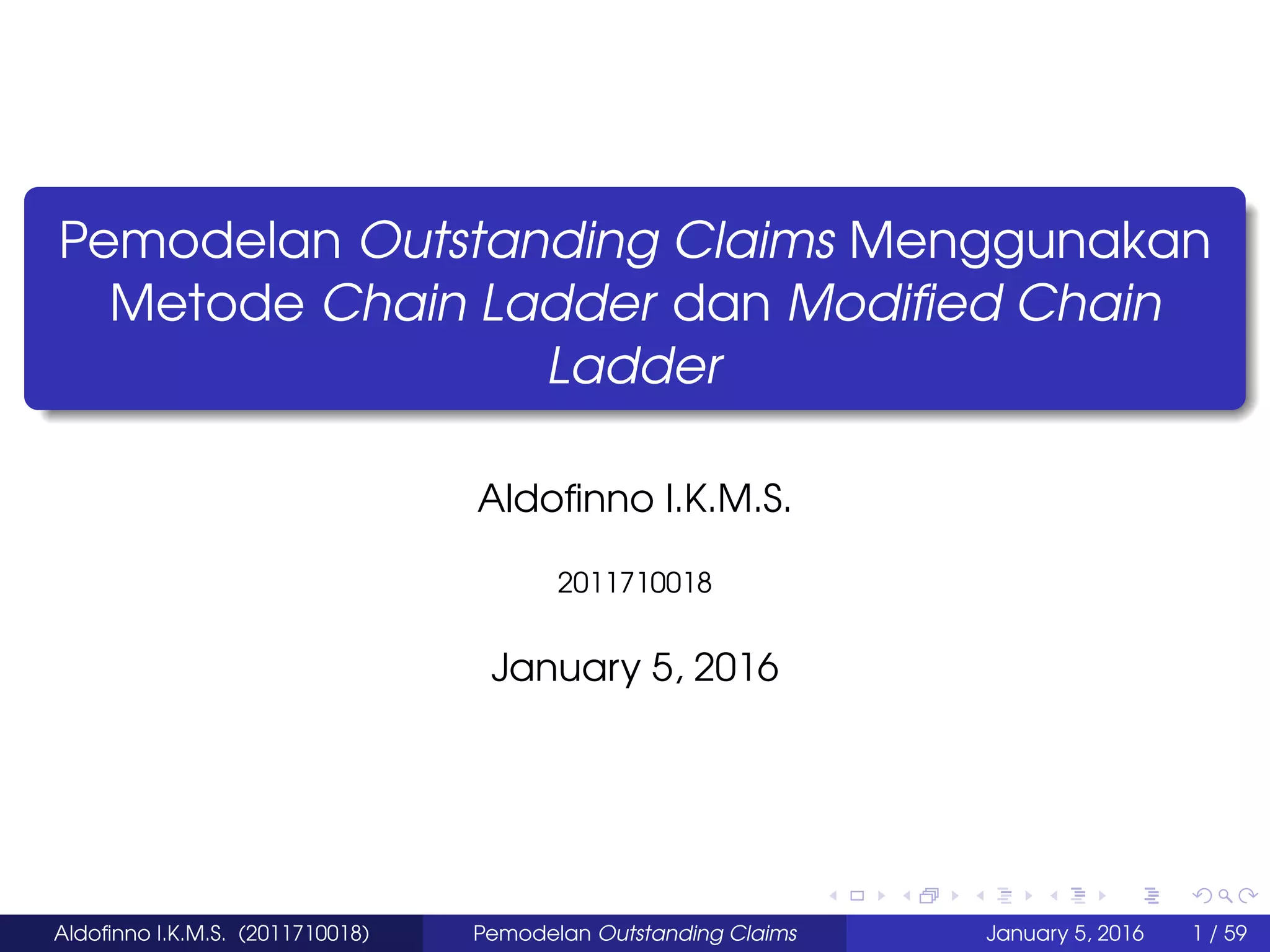 Pemodelan Outstanding Claims Menggunakan Metode Chain Ladder dan Modified Chain Ladder

Aldofinno I.K.M.S.

2011710018

January 5, 2016

Aldofinno I.K.M.S. (2011710018) Pemodelan Outstanding Claims January 5, 2016 1 / 59